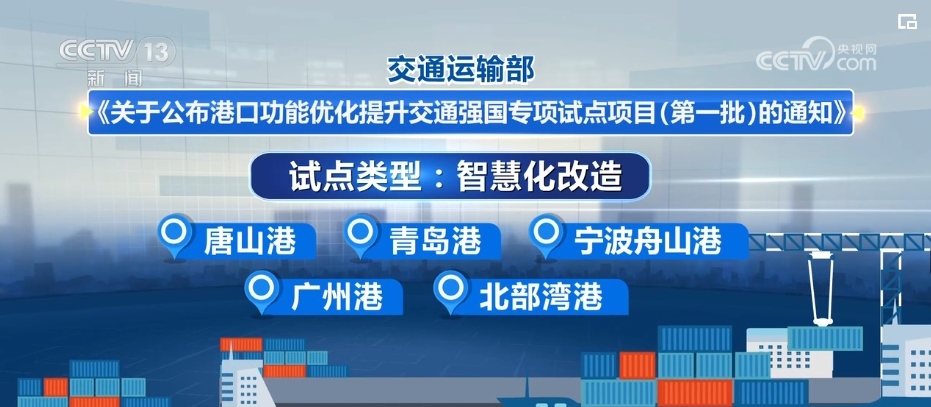 CCTV 13
新闻

央视网
CCTV.com

交通运输部
《关于公布港口功能优化提升交通强国专项试点项目(第一批)的通知》

试点类型：智慧化改造

唐山港
青岛港
宁波舟山港
广州港
北部湾港